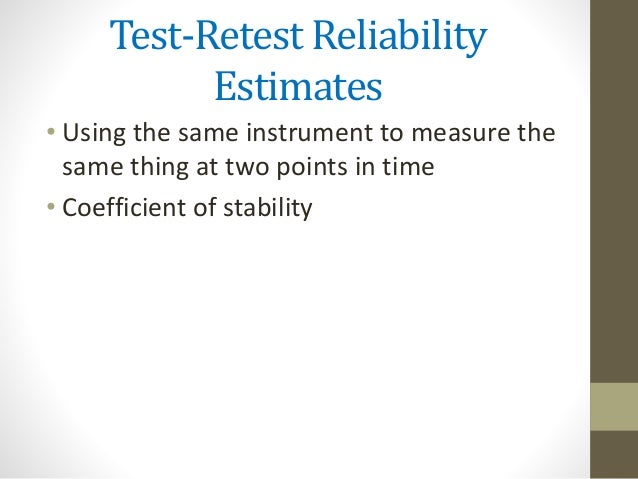 Test-Retest Reliability Estimates

• Using the same instrument to measure the same thing at two points in time

• Coefficient of stability